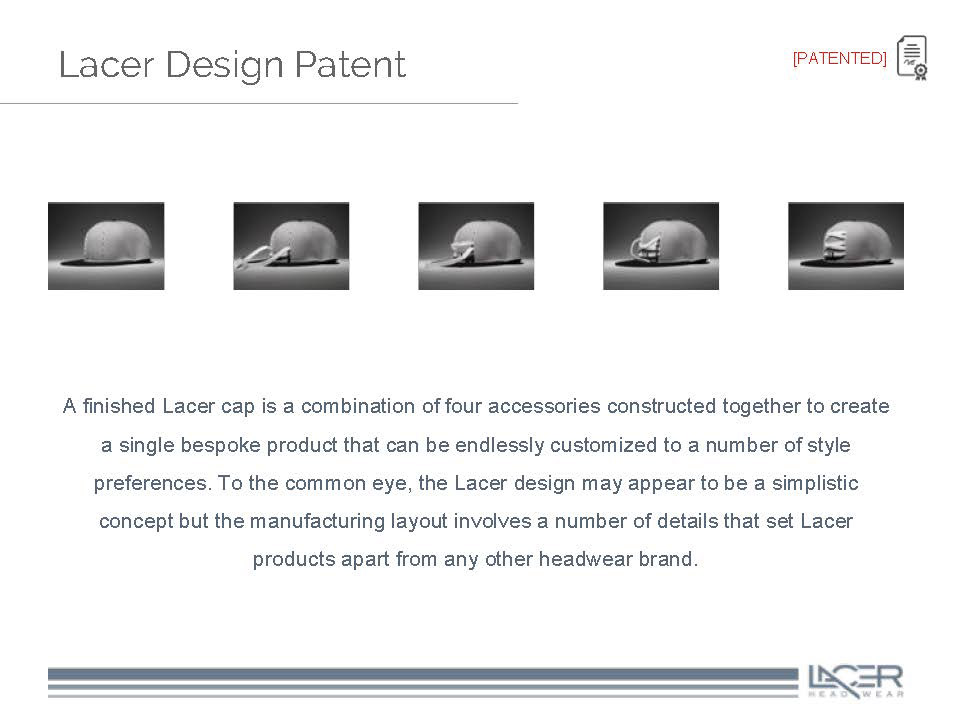 Lacer Design Patent

[PATENTED]

A finished Lacer cap is a combination of four accessories constructed together to create a single bespoke product that can be endlessly customized to a number of style preferences. To the common eye, the Lacer design may appear to be a simplistic concept but the manufacturing layout involves a number of details that set Lacer products apart from any other headwear brand.

LACER
HEADWEAR